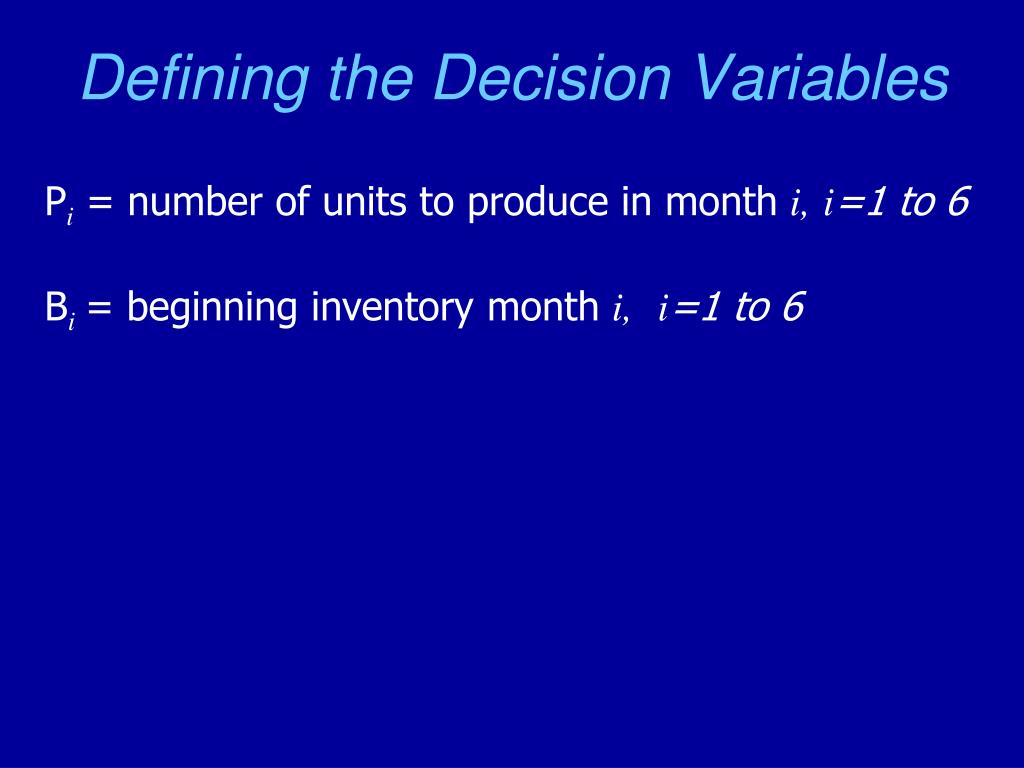 Defining the Decision Variables

$P_i$ = number of units to produce in month $i$, $i$=1 to 6

$B_i$ = beginning inventory month $i$, $i$=1 to 6